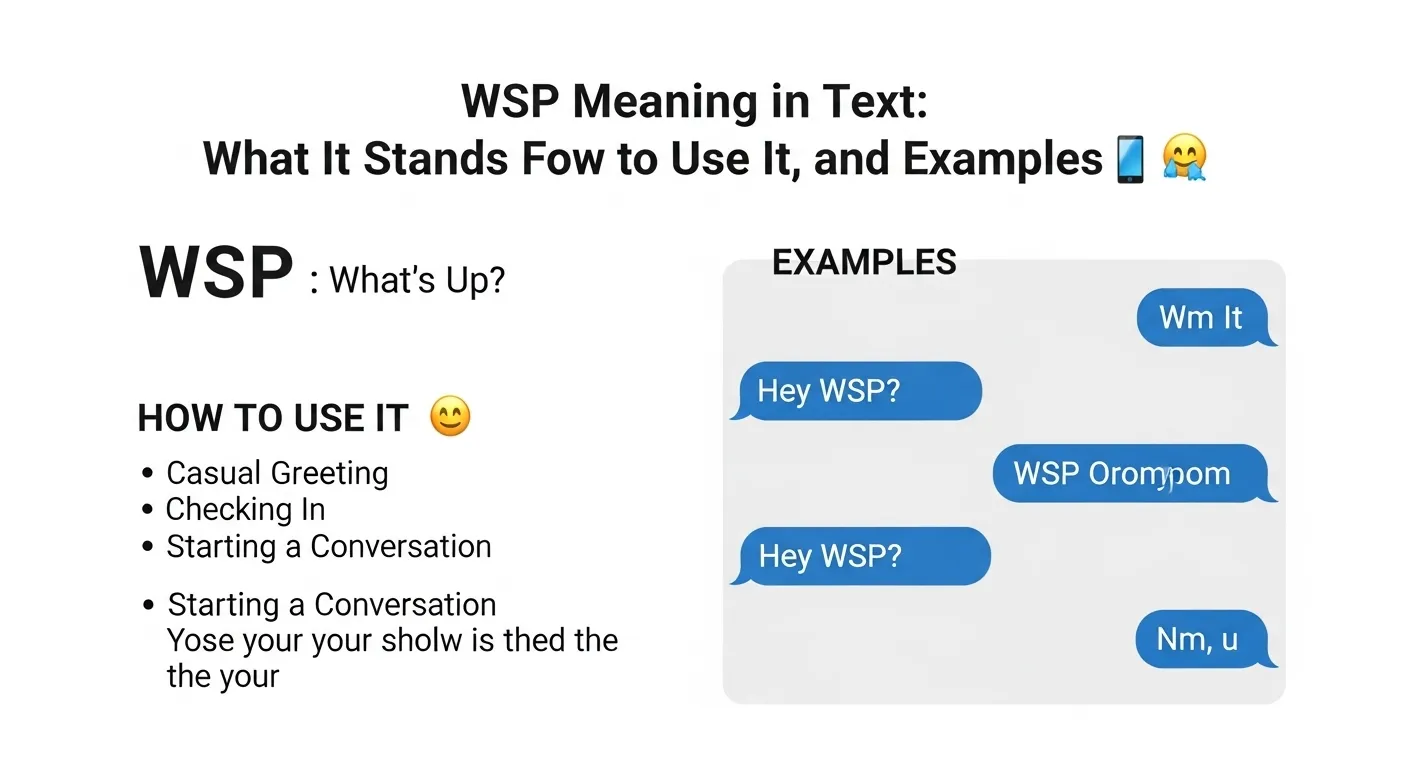 WSP Meaning in Text:
What It Stands Fow to Use It, and Examples 📱 🤗

WSP : What's Up?

HOW TO USE IT 😊

• Casual Greeting
• Checking In
• Starting a Conversation

• Starting a Conversation
Yose your your sholw is thed the the your

EXAMPLES

Wm It

Hey WSP?

WSP Orompom

Hey WSP?

Nm, u